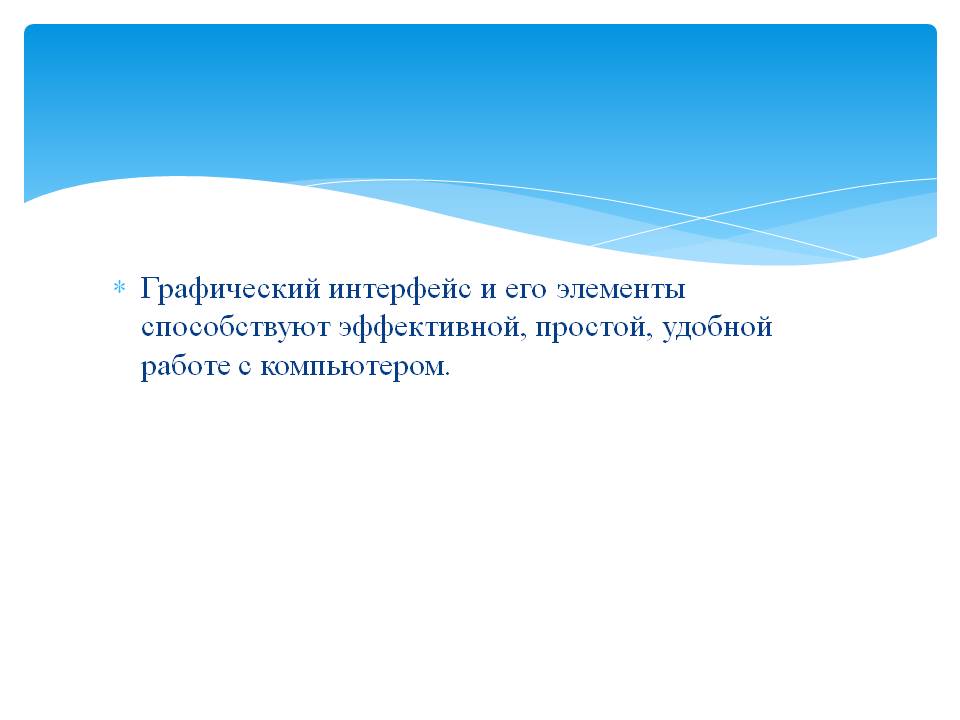 * Графический интерфейс и его элементы способствуют эффективной, простой, удобной работе с компьютером.